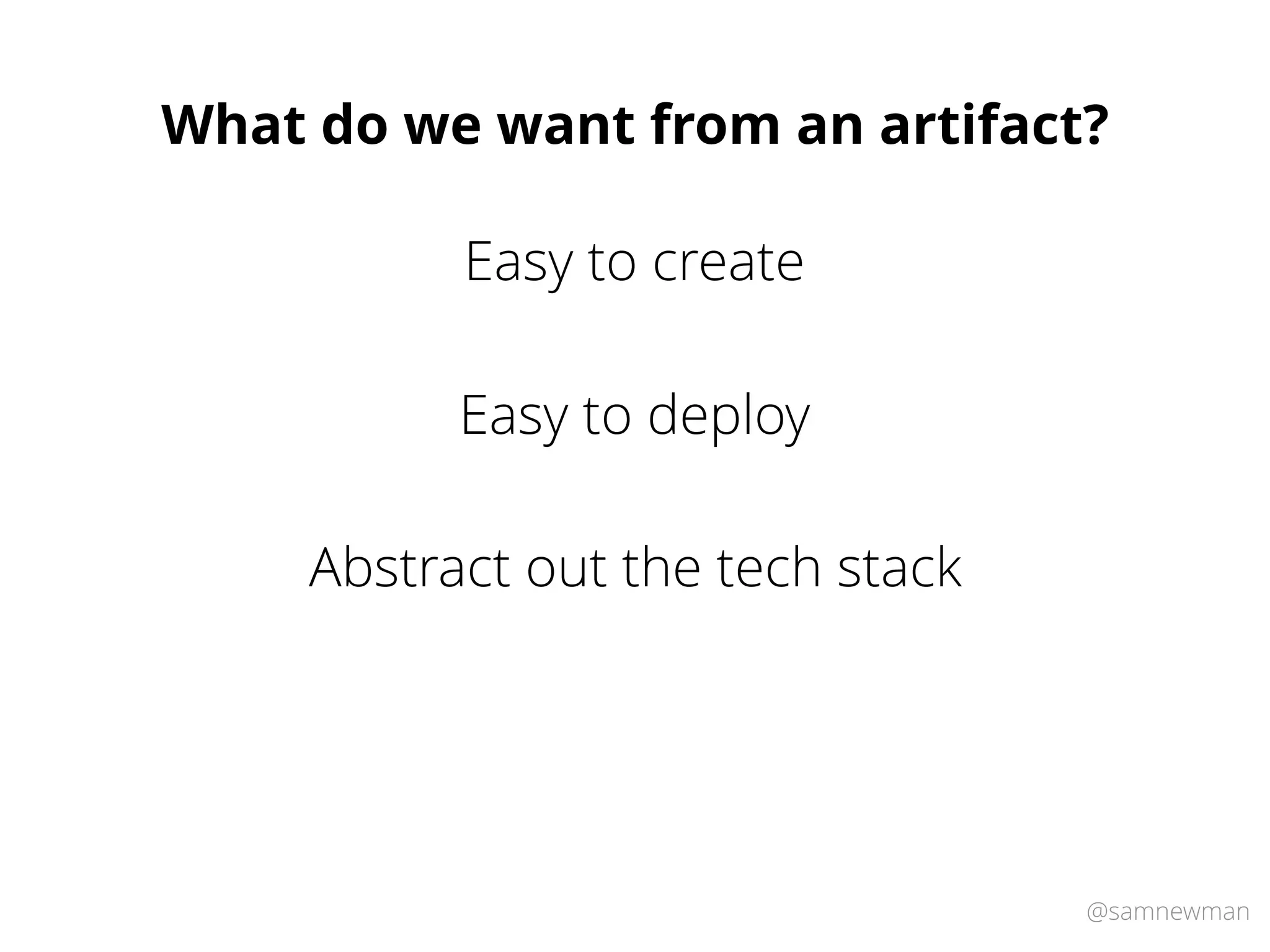 What do we want from an artifact?

Easy to create

Easy to deploy

Abstract out the tech stack

@samnewman